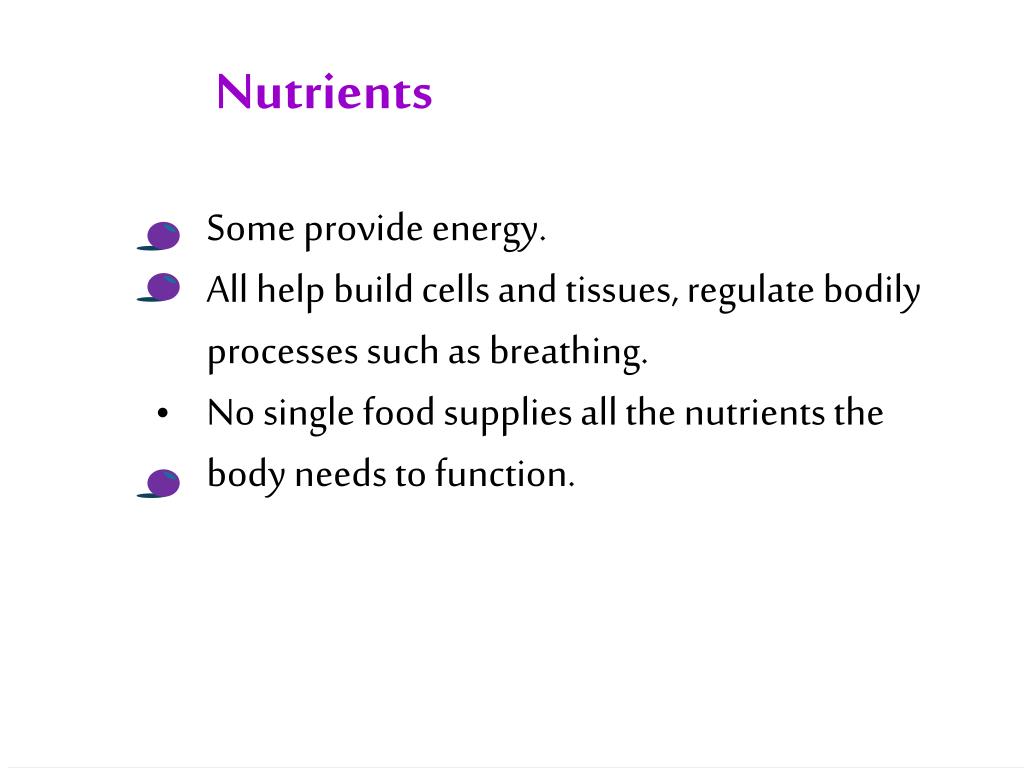 Nutrients

Some provide energy.

All help build cells and tissues, regulate bodily processes such as breathing.

• No single food supplies all the nutrients the body needs to function.